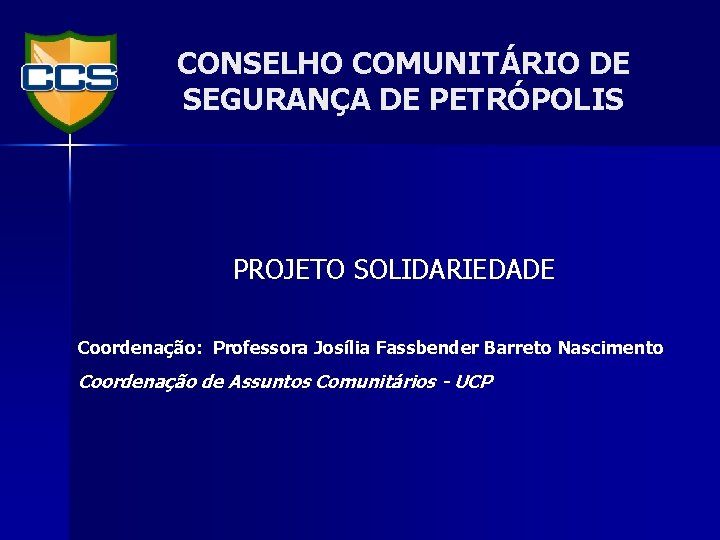 CCS

CONSELHO COMUNITÁRIO DE SEGURANÇA DE PETRÓPOLIS

PROJETO SOLIDARIEDADE

Coordenação: Professora Josília Fassbender Barreto Nascimento

Coordenação de Assuntos Comunitários - UCP